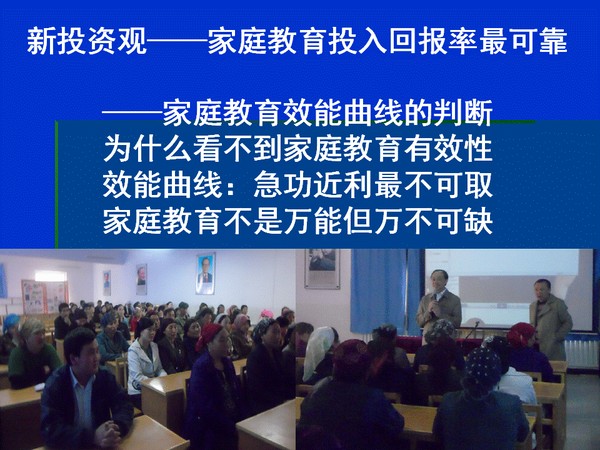 新投资观——家庭教育投入回报率最可靠

——家庭教育效能曲线的判断
为什么看不到家庭教育有效性
效能曲线：急功近利最不可取
家庭教育不是万能但万不可缺